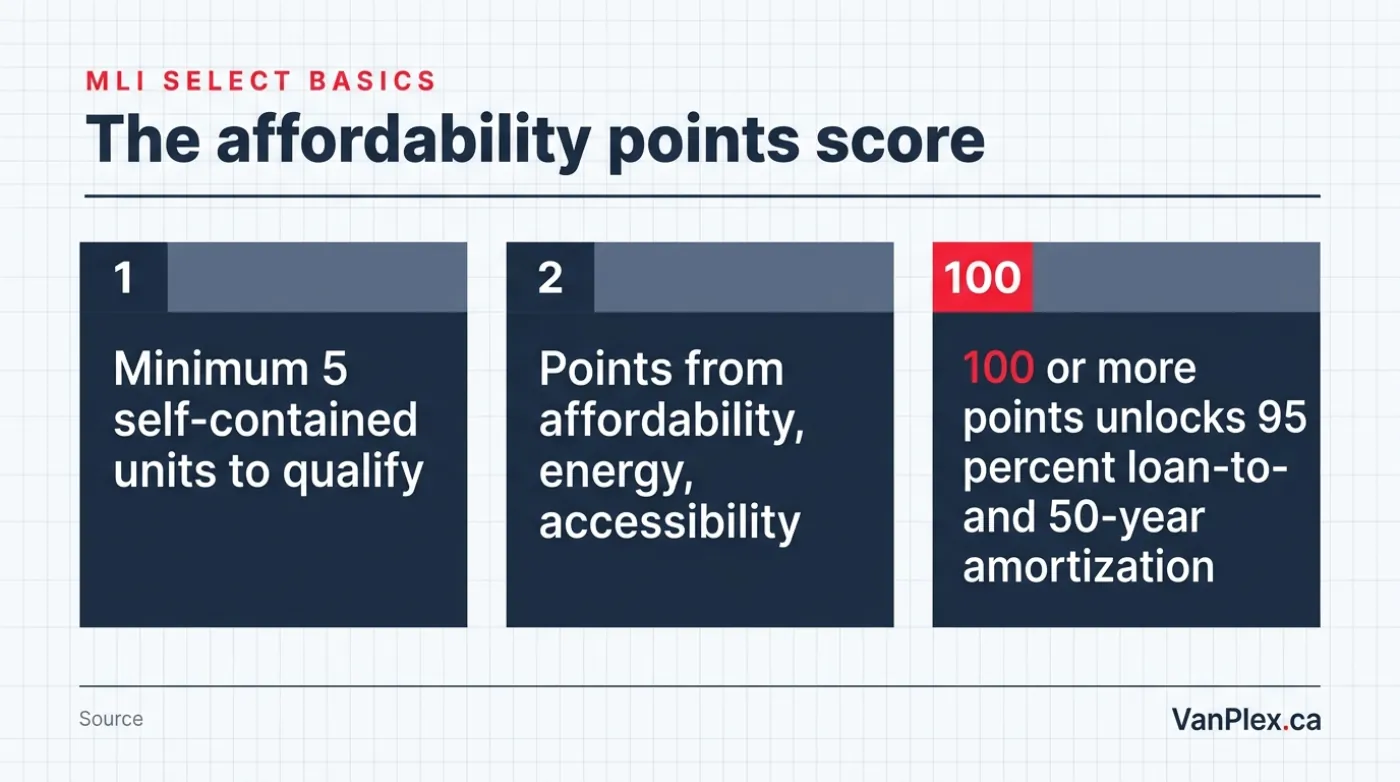 MLI SELECT BASICS

The affordability points score

1

Minimum 5 self-contained units to qualify

2

Points from affordability, energy, accessibility

100

100 or more points unlocks 95 percent loan-to- and 50-year amortization

Source

VanPlex.ca